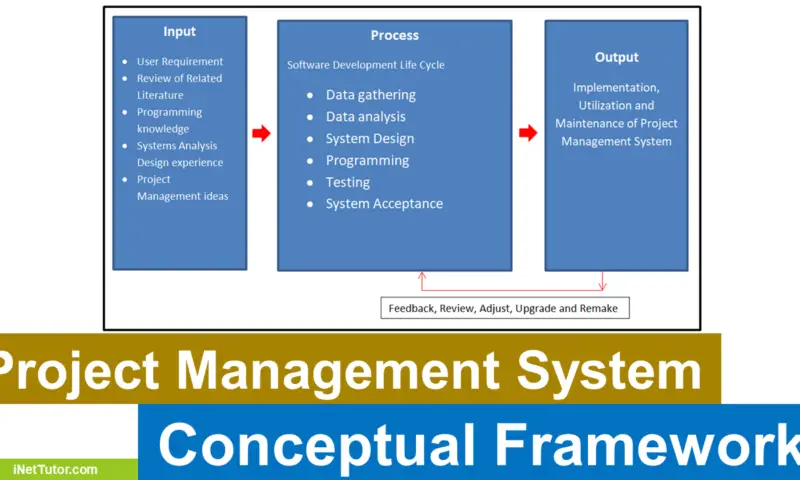 Input

- User Requirement
- Review of Related Literature
- Programming knowledge
- Systems Analysis Design experience
- Project Management ideas

Process

Software Development Life Cycle

- Data gathering
- Data analysis
- System Design
- Programming
- Testing
- System Acceptance

Output

Implementation, Utilization and Maintenance of Project Management System

Feedback, Review, Adjust, Upgrade and Remake

Project Management System

Conceptual Framework

iNetTutor.com